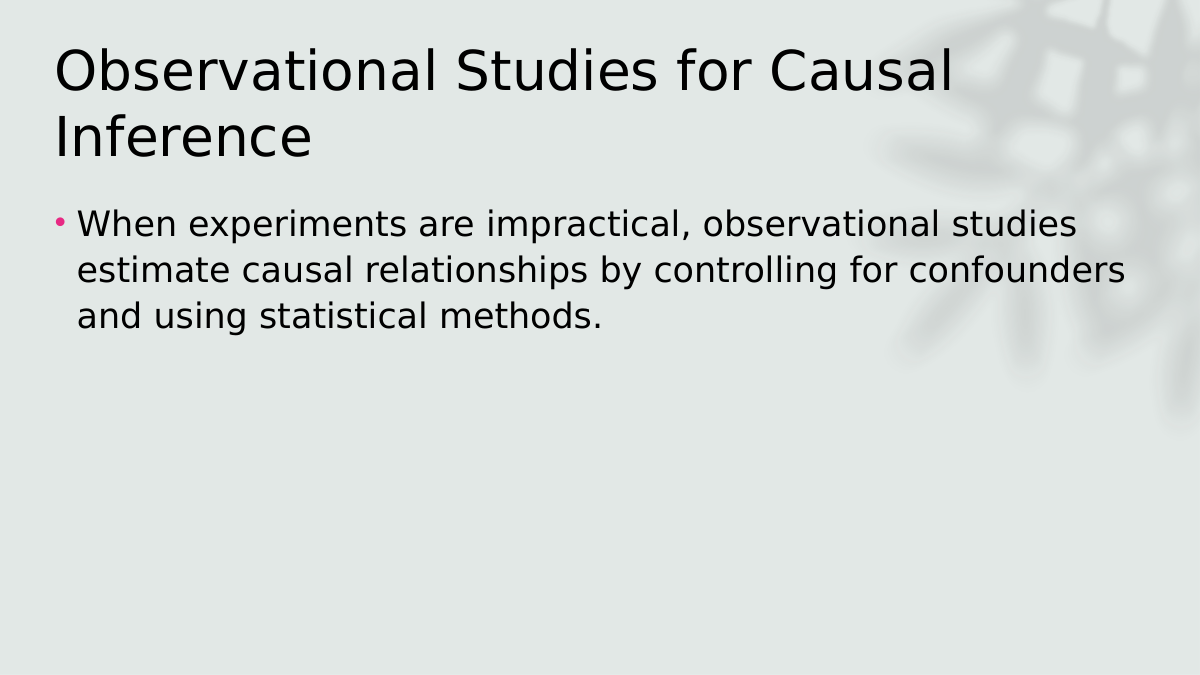 Observational Studies for Causal Inference

• When experiments are impractical, observational studies estimate causal relationships by controlling for confounders and using statistical methods.